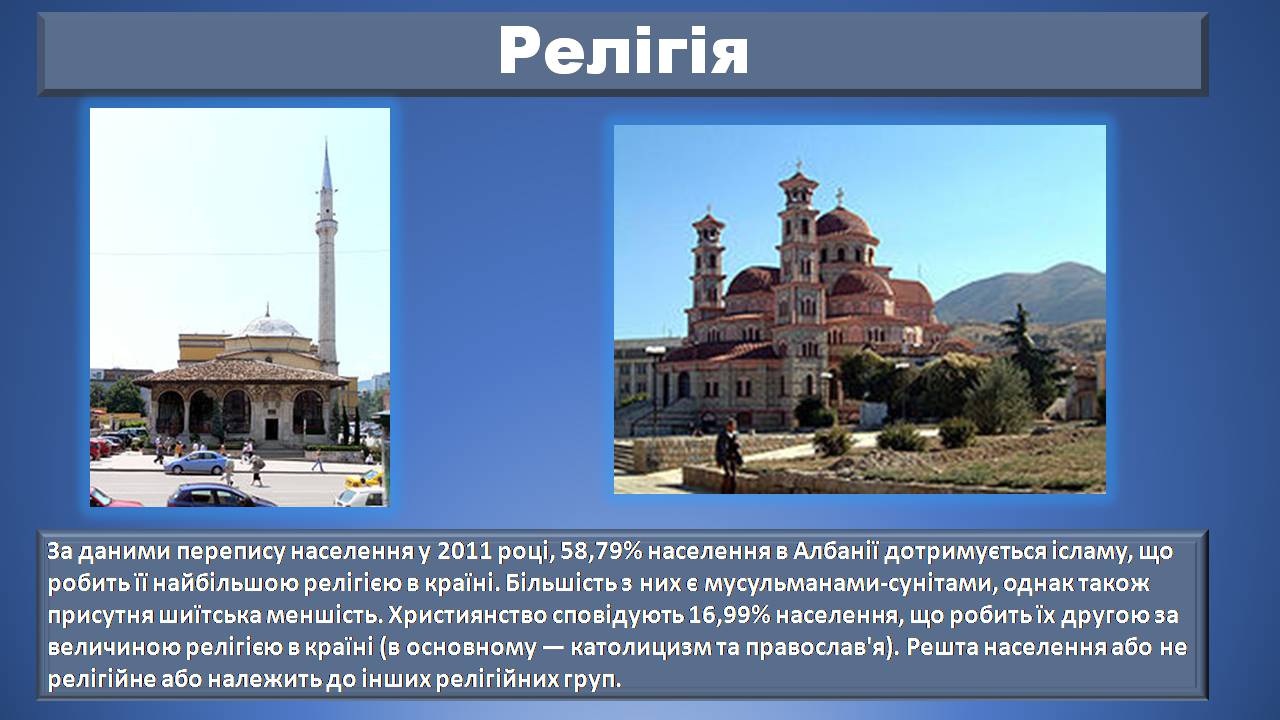 Релігія

За даними перепису населення у 2011 році, 58,79% населення в Албанії дотримується ісламу, що робить її найбільшою релігією в країні. Більшість з них є мусульманами-сунітами, однак також присутня шиїтська меншість. Християнство сповідують 16,99% населення, що робить їх другою за величиною релігією в країні (в основному — католицизм та православ'я). Решта населення або не релігійне або належить до інших релігійних груп.